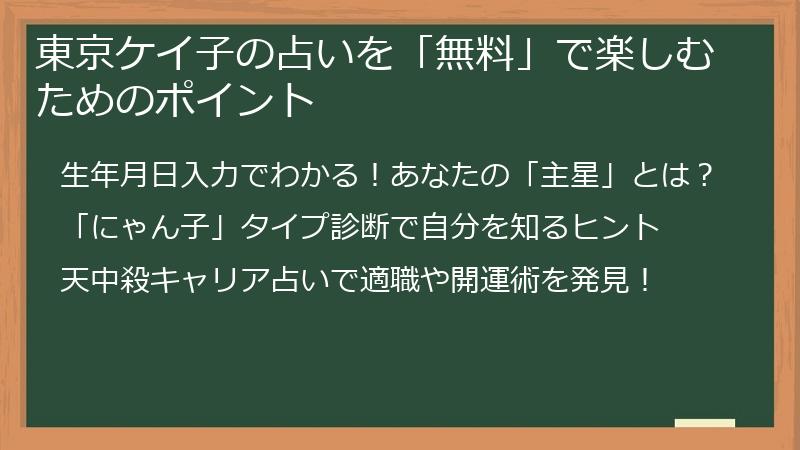 東京ケイ子の占いを「無料」で楽しむためのポイント

生年月日入力でわかる！あなたの「主星」とは？

「にゃん子」タイプ診断で自分を知るヒント

天中殺キャリア占いで適職や開運術を発見！